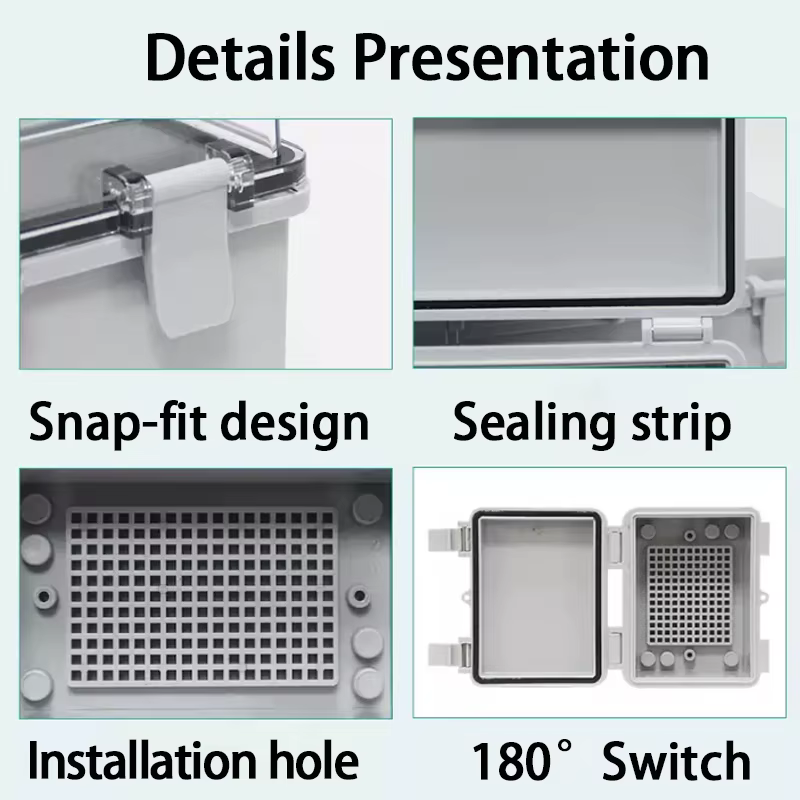 Details Presentation

Snap-fit design

Sealing strip

Installation hole

180° Switch